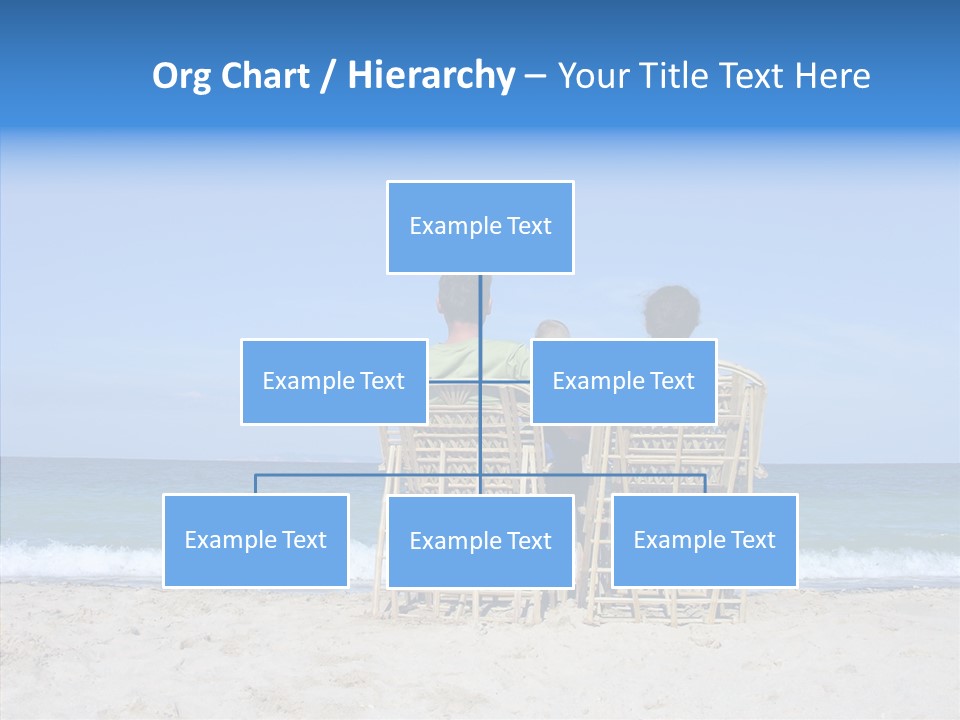 Org Chart / Hierarchy – Your Title Text Here

Example Text

Example Text

Example Text

Example Text

Example Text

Example Text